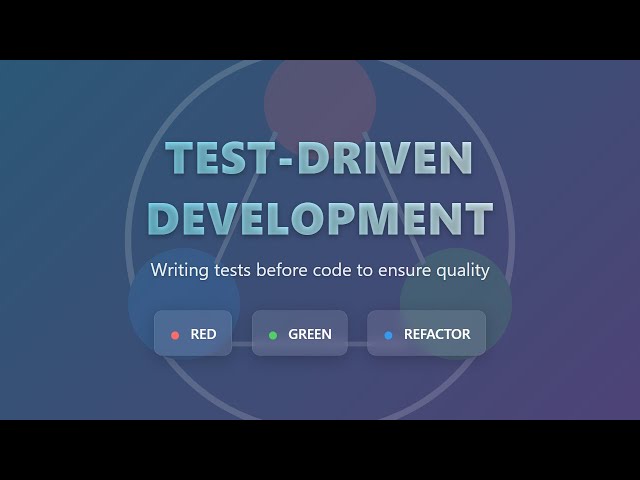 TEST-DRIVEN DEVELOPMENT

Writing tests before code to ensure quality

RED

GREEN

REFACTOR